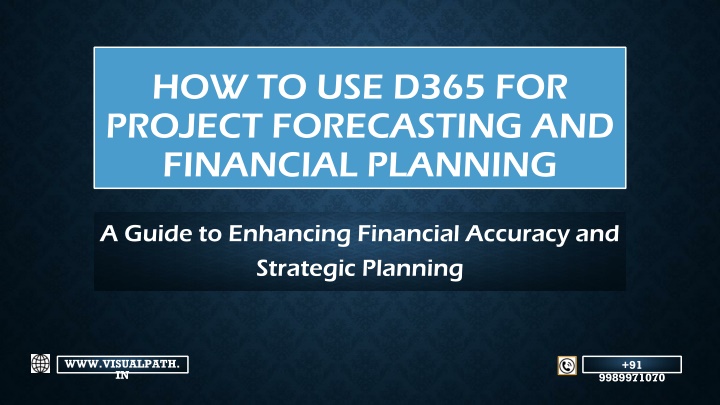 HOW TO USE D365 FOR PROJECT FORECASTING AND FINANCIAL PLANNING

A Guide to Enhancing Financial Accuracy and Strategic Planning

WWW.VISUALPATH.IN

+91 9989971070